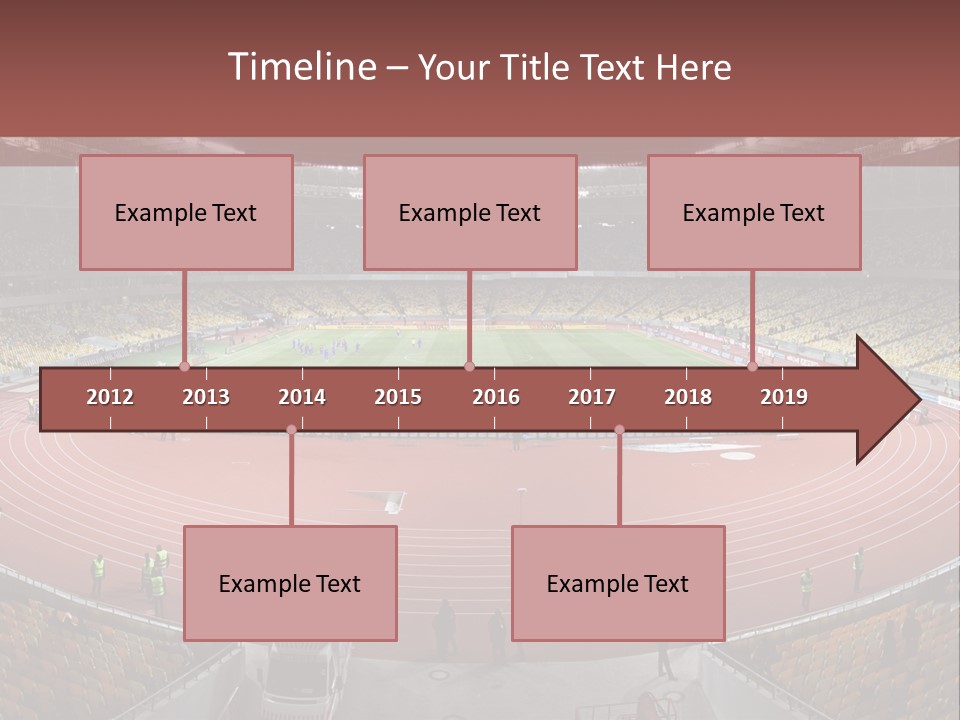 Timeline – Your Title Text Here

Example Text

Example Text

Example Text

2012 2013 2014 2015 2016 2017 2018 2019

Example Text

Example Text